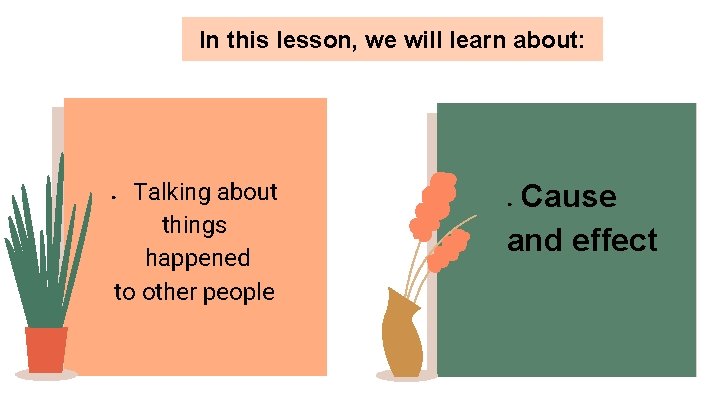 In this lesson, we will learn about:

. Talking about things happened to other people

. Cause and effect